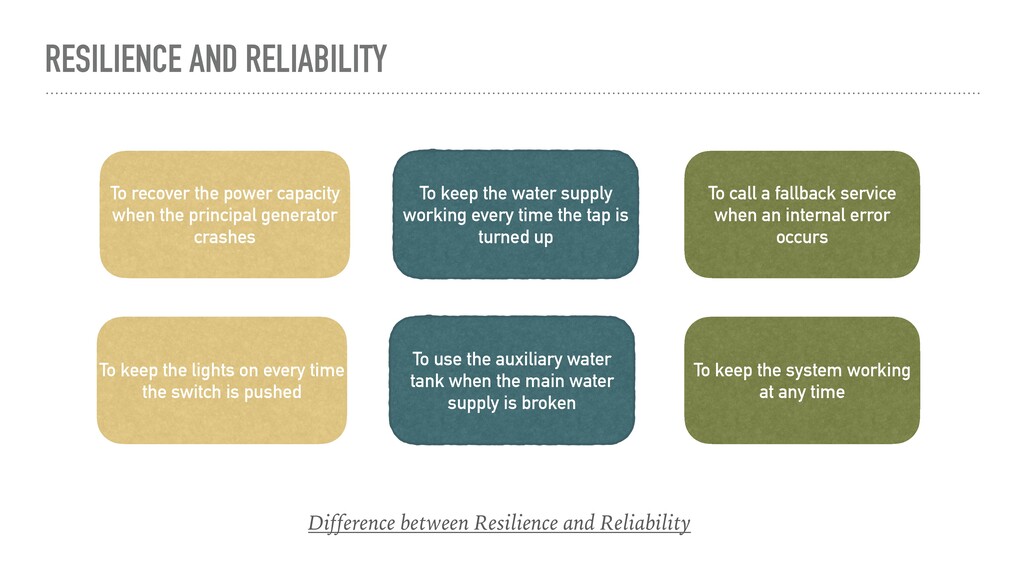 RESILIENCE AND RELIABILITY

To recover the power capacity when the principal generator crashes

To keep the water supply working every time the tap is turned up

To call a fallback service when an internal error occurs

To keep the lights on every time the switch is pushed

To use the auxiliary water tank when the main water supply is broken

To keep the system working at any time

Difference between Resilience and Reliability